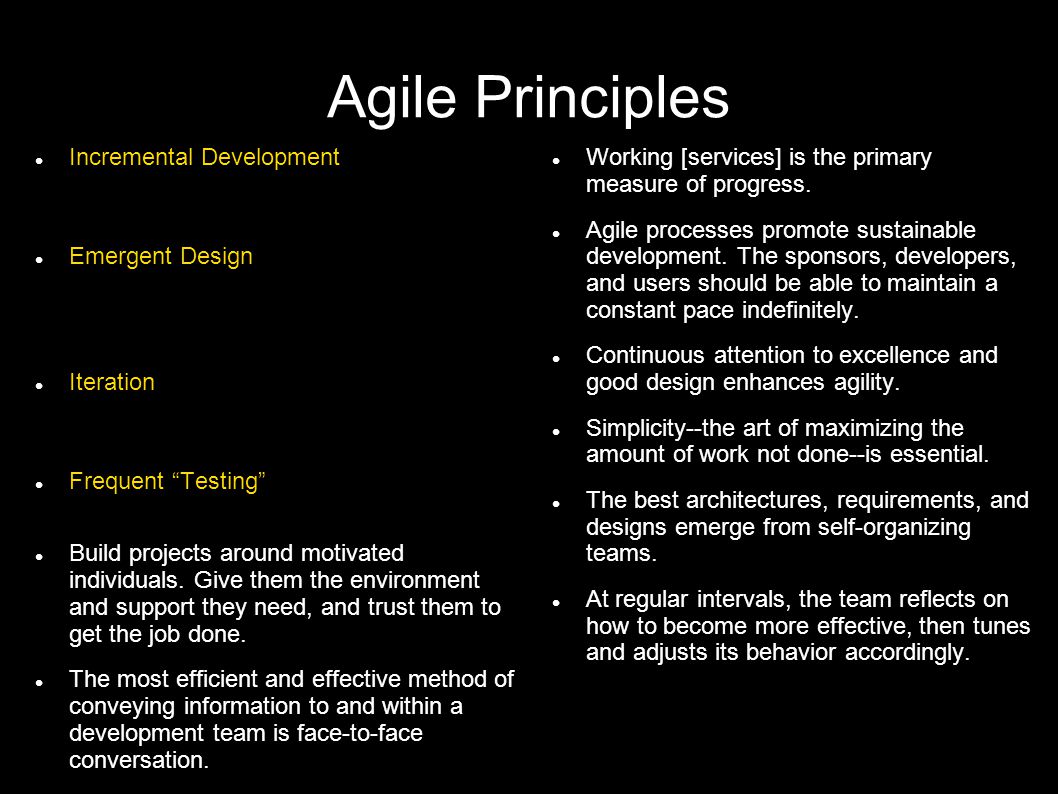 Agile Principles

- Incremental Development
- Emergent Design
- Iteration
- Frequent “Testing”
- Build projects around motivated individuals. Give them the environment and support they need, and trust them to get the job done.
- The most efficient and effective method of conveying information to and within a development team is face-to-face conversation.

- Working [services] is the primary measure of progress.
- Agile processes promote sustainable development. The sponsors, developers, and users should be able to maintain a constant pace indefinitely.
- Continuous attention to excellence and good design enhances agility.
- Simplicity--the art of maximizing the amount of work not done--is essential.
- The best architectures, requirements, and designs emerge from self-organizing teams.
- At regular intervals, the team reflects on how to become more effective, then tunes and adjusts its behavior accordingly.